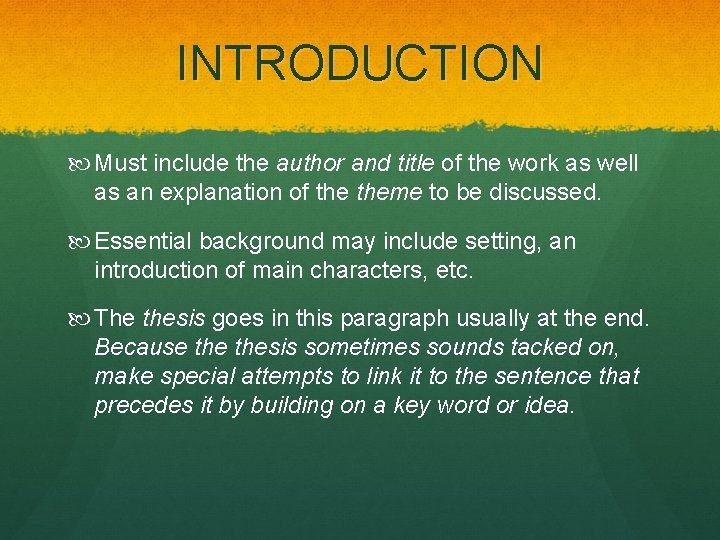 INTRODUCTION

Must include the author and title of the work as well as an explanation of the theme to be discussed.

Essential background may include setting, an introduction of main characters, etc.

The thesis goes in this paragraph usually at the end. Because the thesis sometimes sounds tacked on, make special attempts to link it to the sentence that precedes it by building on a key word or idea.